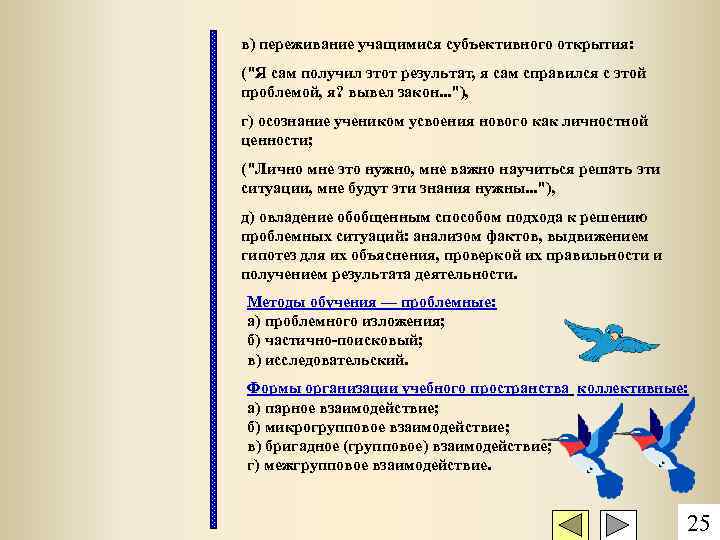 в) переживание учащимися субъективного открытия:

("Я сам получил этот результат, я сам справился с этой проблемой, я? вывел закон..."),

г) осознание учеником усвоения нового как личностной ценности;

("Лично мне это нужно, мне важно научиться решать эти ситуации, мне будут эти знания нужны..."),

д) овладение обобщенным способом подхода к решению проблемных ситуаций: анализом фактов, выдвижением гипотез для их объяснения, проверкой их правильности и получением результата деятельности.

Методы обучения — проблемные:
а) проблемного изложения;
б) частично-поисковый;
в) исследовательский.

Формы организации учебного пространства коллективные:
а) парное взаимодействие;
б) микрогрупповое взаимодействие;
в) бригадное (групповое) взаимодействие;
г) межгрупповое взаимодействие.

25